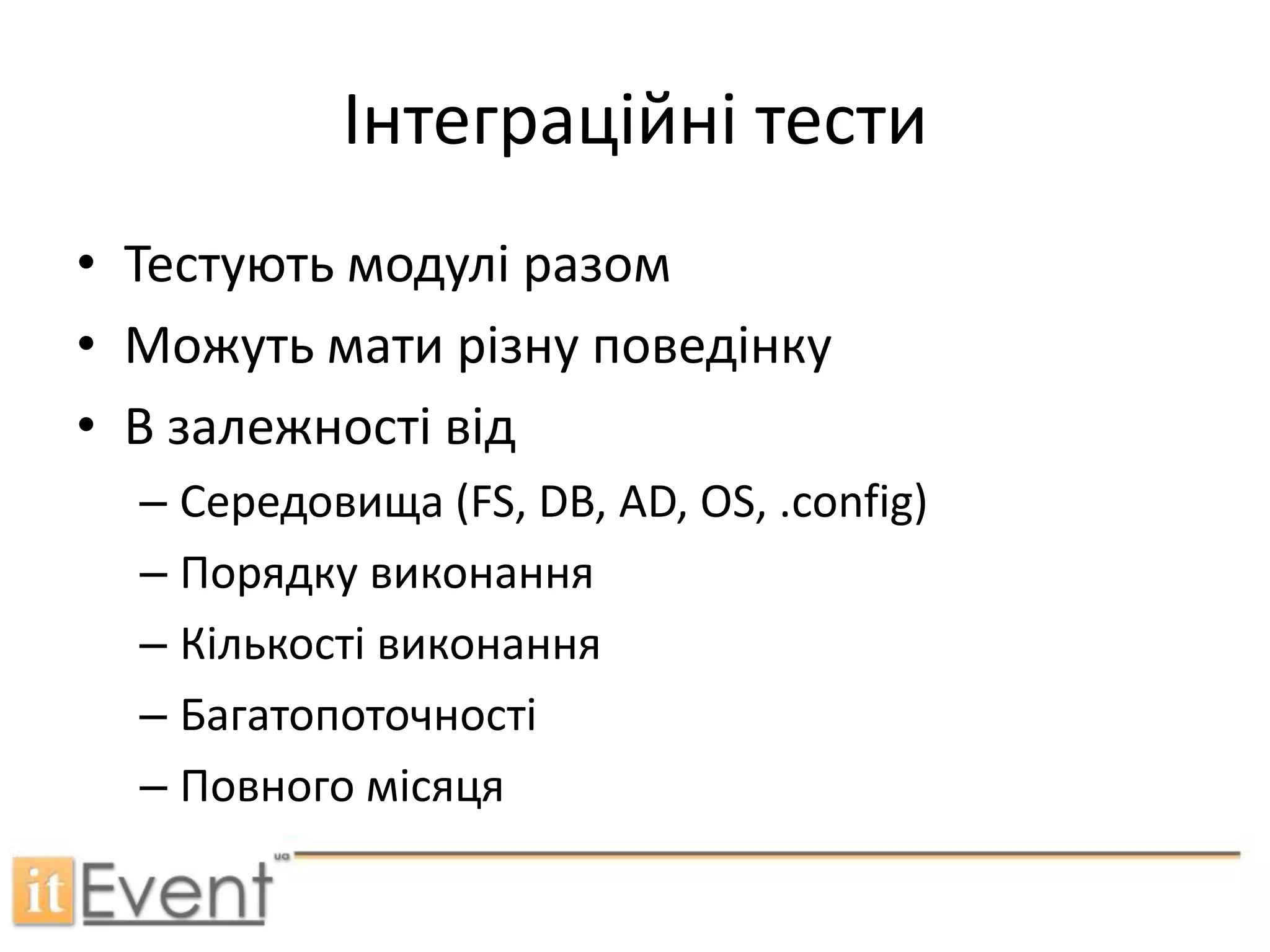 Інтеграційні тести

• Тестують модулі разом
• Можуть мати різну поведінку
• В залежності від
– Середовища (FS, DB, AD, OS, .config)
– Порядку виконання
– Кількості виконання
– Багатопоточності
– Повного місяця

itEvent ua